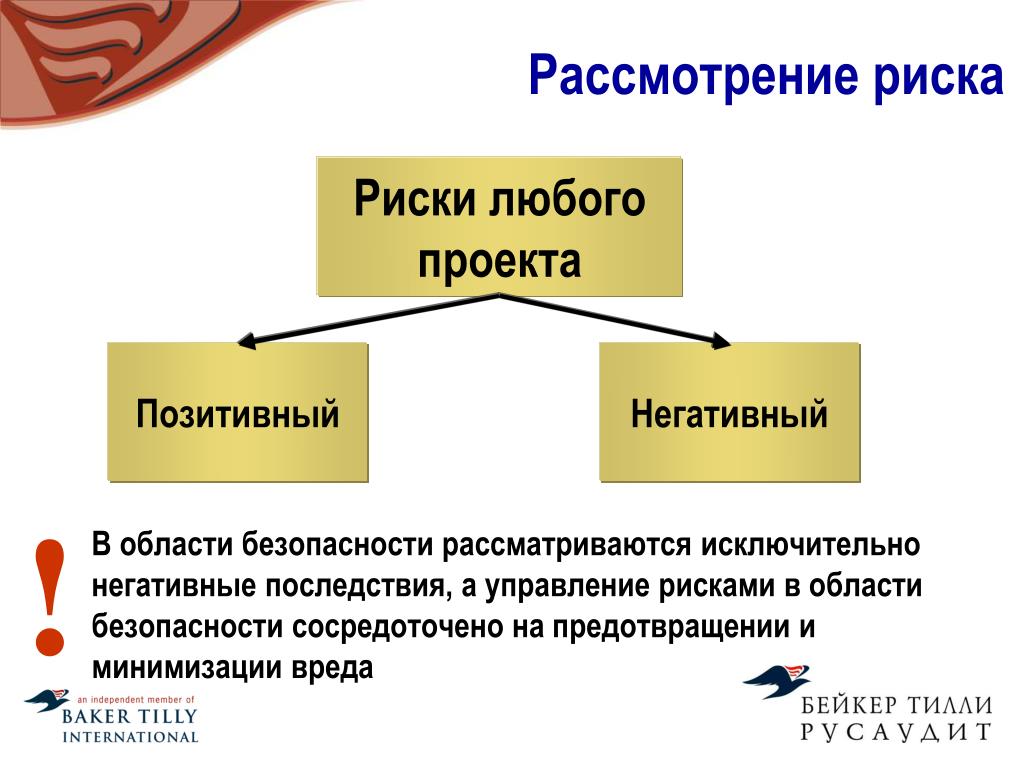 Рассмотрение риска

Риски любого проекта

Позитивный

Негативный

!

В области безопасности рассматриваются исключительно негативные последствия, а управление рисками в области безопасности сосредоточено на предотвращении и минимизации вреда

an independent member of
BAKER TILLY
INTERNATIONAL

БЕЙКЕР ТИЛЛИ
РУСАУДИТ